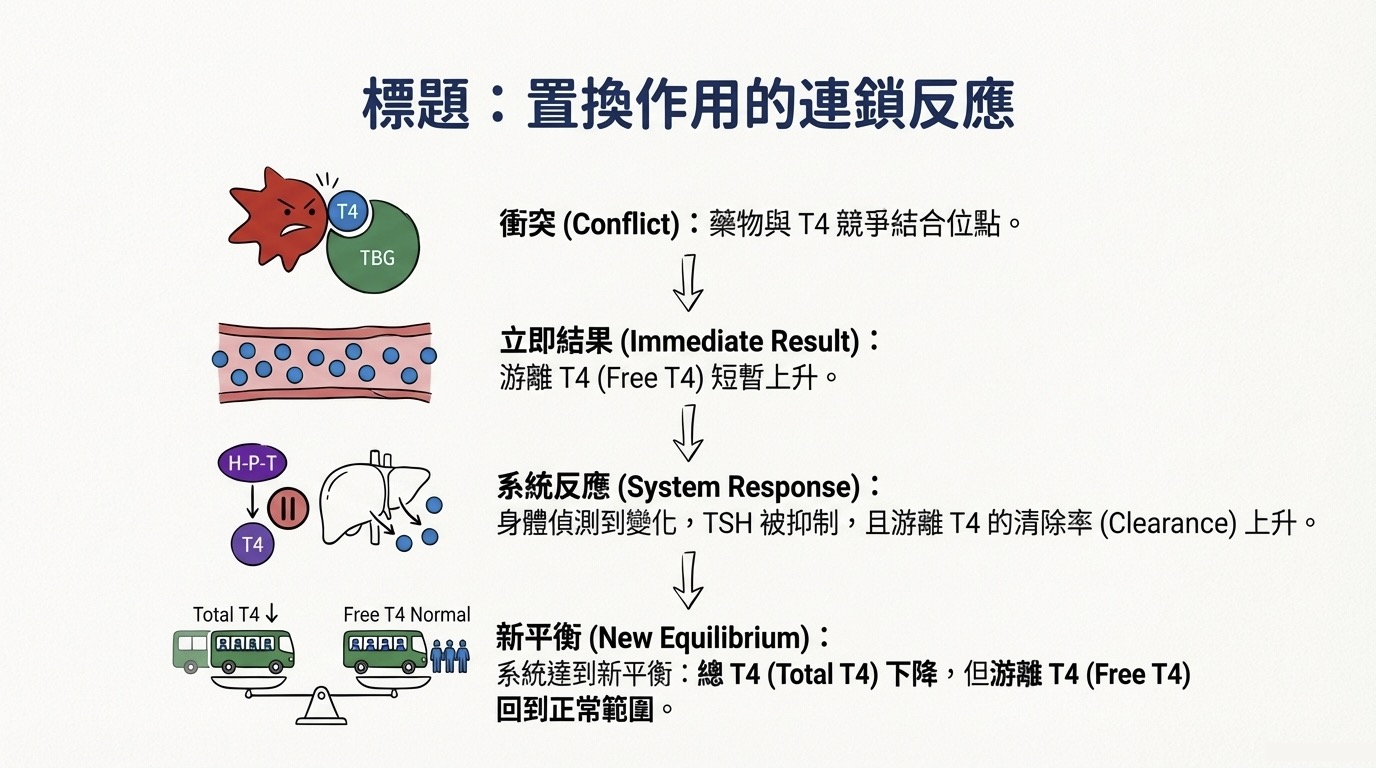 標題：置換作用的連鎖反應

T4
TBG

衝突 (Conflict)：藥物與 T4 競爭結合位點。

立即結果 (Immediate Result)：
游離 T4 (Free T4) 短暫上升。

H-P-T
T4

系統反應 (System Response)：
身體偵測到變化，TSH 被抑制，且游離 T4 的清除率 (Clearance) 上升。

Total T4 ↓
Free T4 Normal

新平衡 (New Equilibrium)：
系統達到新平衡：總 T4 (Total T4) 下降，但游離 T4 (Free T4) 回到正常範圍。